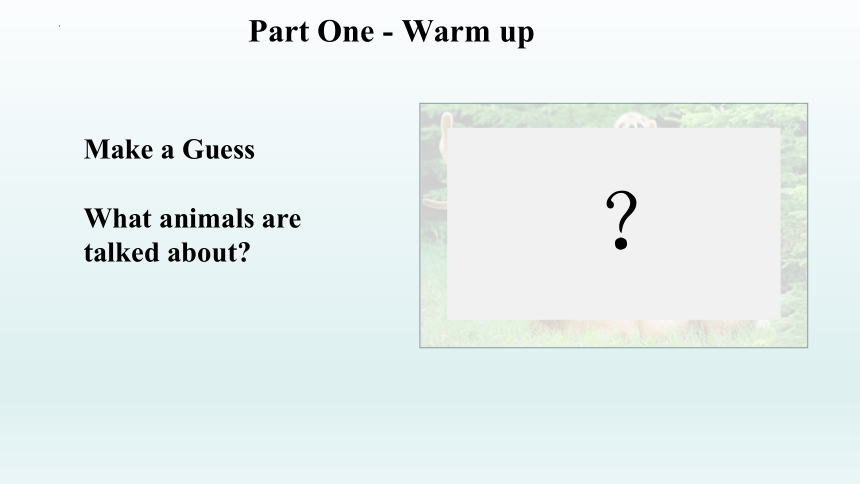 Part One - Warm up

Make a Guess

What animals are talked about?

?